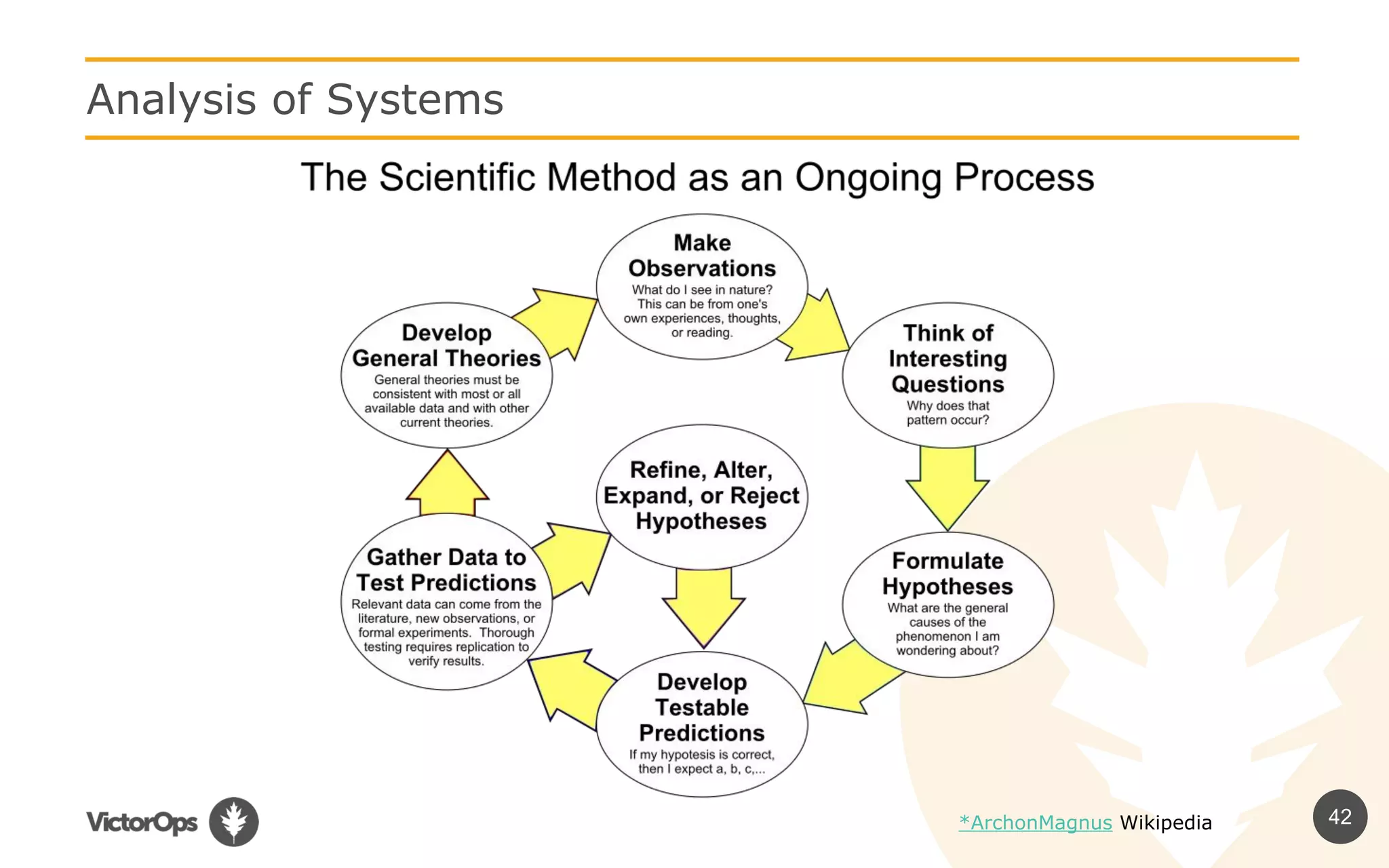 Analysis of Systems

The Scientific Method as an Ongoing Process

Make Observations
What do I see in nature? This can be from one's own experiences, thoughts, or reading.

Think of Interesting Questions
Why does that pattern occur?

Formulate Hypotheses
What are the general causes of the phenomenon I am wondering about?

Develop Testable Predictions
If my hypotesis is correct, then I expect a, b, c,...

Gather Data to Test Predictions
Relevant data can come from the literature, new observations, or formal experiments. Thorough testing requires replication to verify results.

Develop General Theories
General theories must be consistent with most or all available data and with other current theories.

Refine, Alter, Expand, or Reject Hypotheses

VictorOps

*ArchonMagnus Wikipedia

42